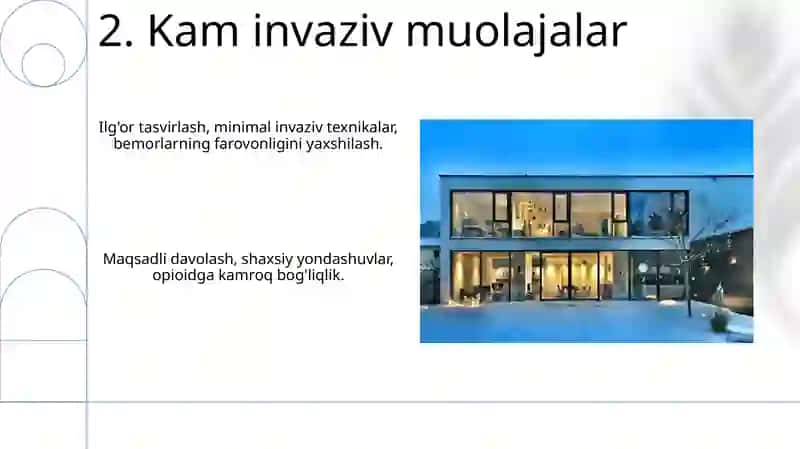 2. Kam invaziv muolajalar

Ilg'or tasvirlash, minimal invaziv texnikalar, bemorlarning farovonligini yaxshilash.

Maqsadli davolash, shaxsiy yondashuvlar, opioidga kamroq bog'liqlik.